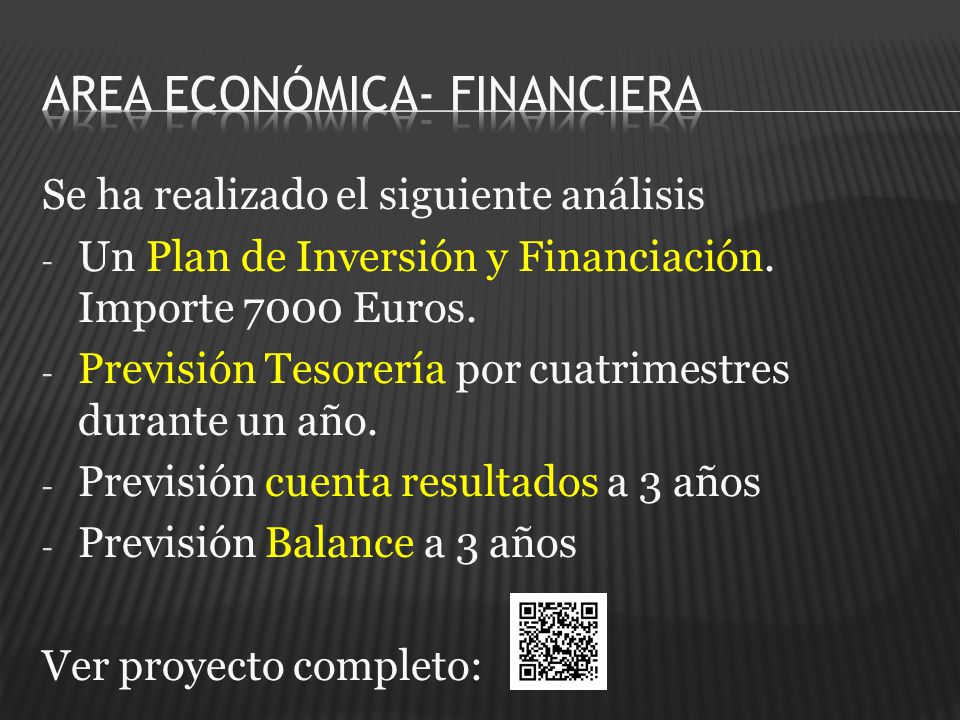 AREA ECONÓMICA- FINANCIERA

Se ha realizado el siguiente análisis

- Un Plan de Inversión y Financiación. Importe 7000 Euros.
- Previsión Tesorería por cuatrimestres durante un año.
- Previsión cuenta resultados a 3 años
- Previsión Balance a 3 años

Ver proyecto completo: